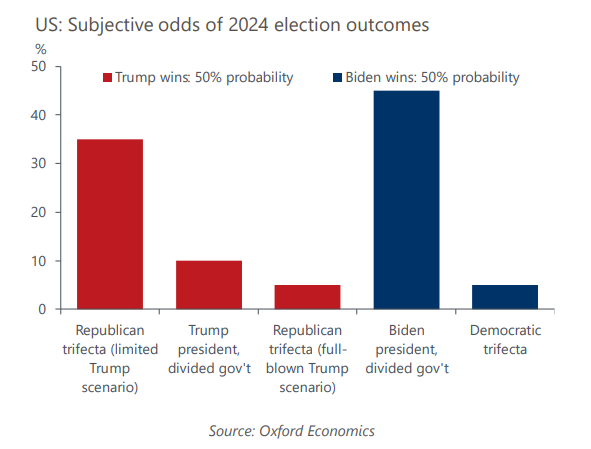 US: Subjective odds of 2024 election outcomes

%

50
40
30
20
10
0

Trump wins: 50% probability
Biden wins: 50% probability

Republican trifecta (limited Trump scenario)
Trump president, divided gov't
Republican trifecta (full-blown Trump scenario)
Biden president, divided gov't
Democratic trifecta

Source: Oxford Economics